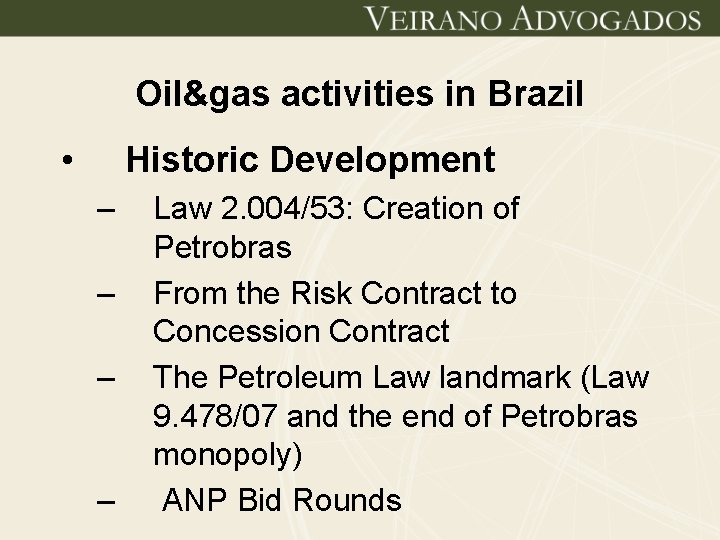 VEIRANO ADVOGADOS

Oil&gas activities in Brazil

• Historic Development

– Law 2.004/53: Creation of Petrobras

– From the Risk Contract to Concession Contract

– The Petroleum Law landmark (Law 9.478/07 and the end of Petrobras monopoly)

– ANP Bid Rounds